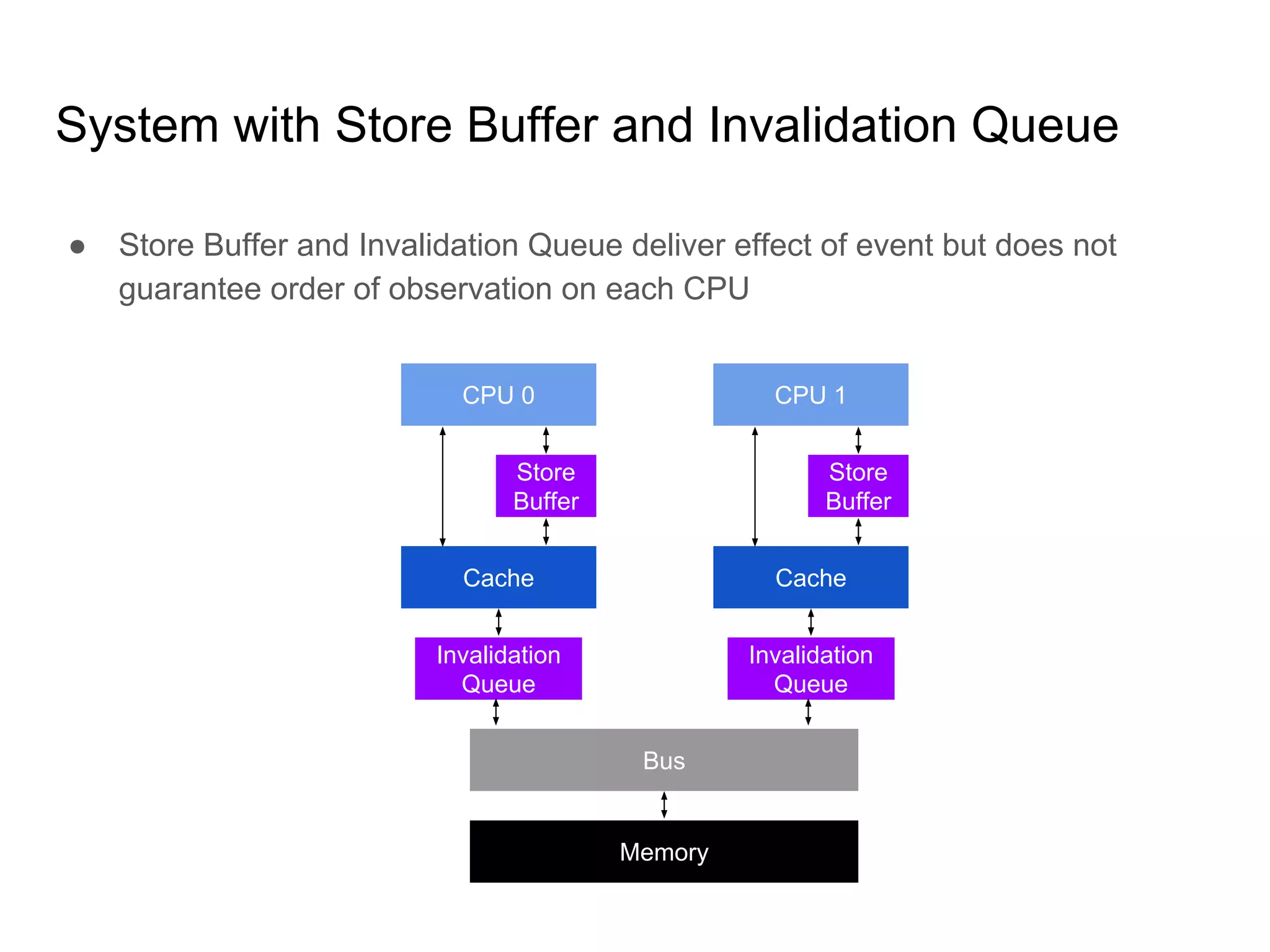 System with Store Buffer and Invalidation Queue

● Store Buffer and Invalidation Queue deliver effect of event but does not guarantee order of observation on each CPU

CPU 0

Store Buffer

Cache

Invalidation Queue

CPU 1

Store Buffer

Cache

Invalidation Queue

Bus

Memory